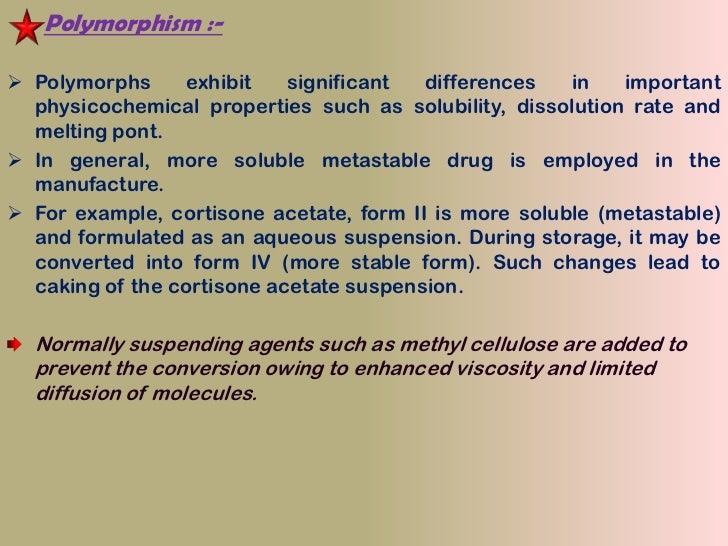 Polymorphism :-

➢ Polymorphs exhibit significant differences in important physicochemical properties such as solubility, dissolution rate and melting pont.

➢ In general, more soluble metastable drug is employed in the manufacture.

➢ For example, cortisone acetate, form II is more soluble (metastable) and formulated as an aqueous suspension. During storage, it may be converted into form IV (more stable form). Such changes lead to caking of the cortisone acetate suspension.

Normally suspending agents such as methyl cellulose are added to prevent the conversion owing to enhanced viscosity and limited diffusion of molecules.